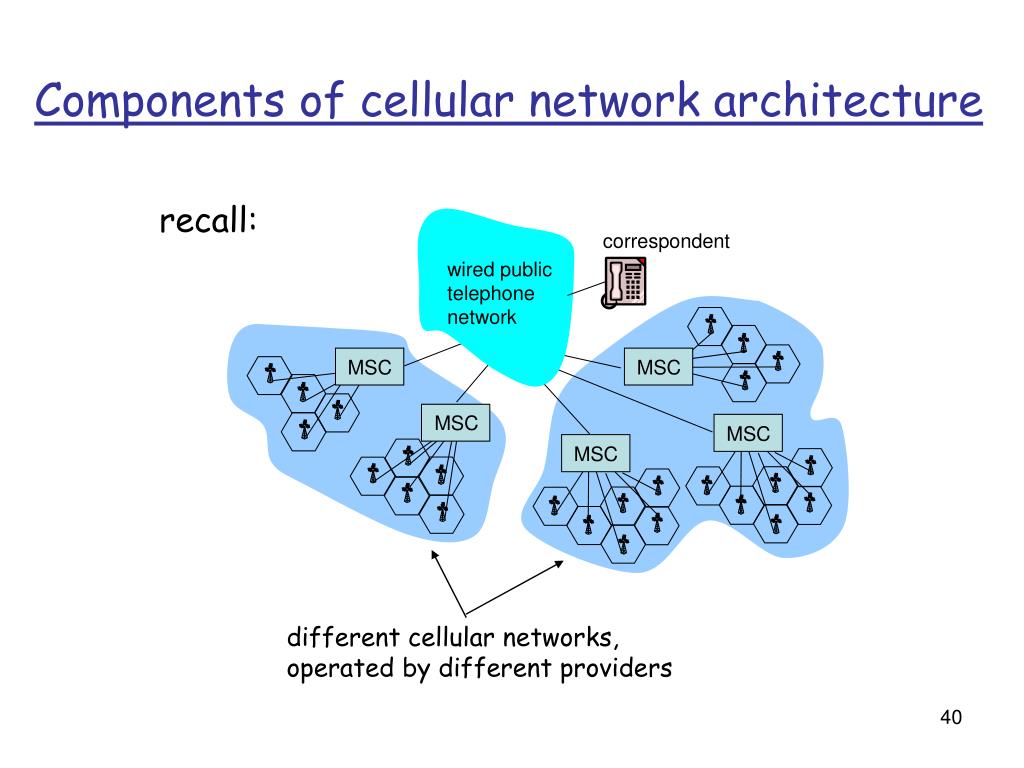 Components of cellular network architecture

recall:

correspondent

wired public telephone network

MSC

MSC

MSC

MSC

MSC

different cellular networks, operated by different providers

40